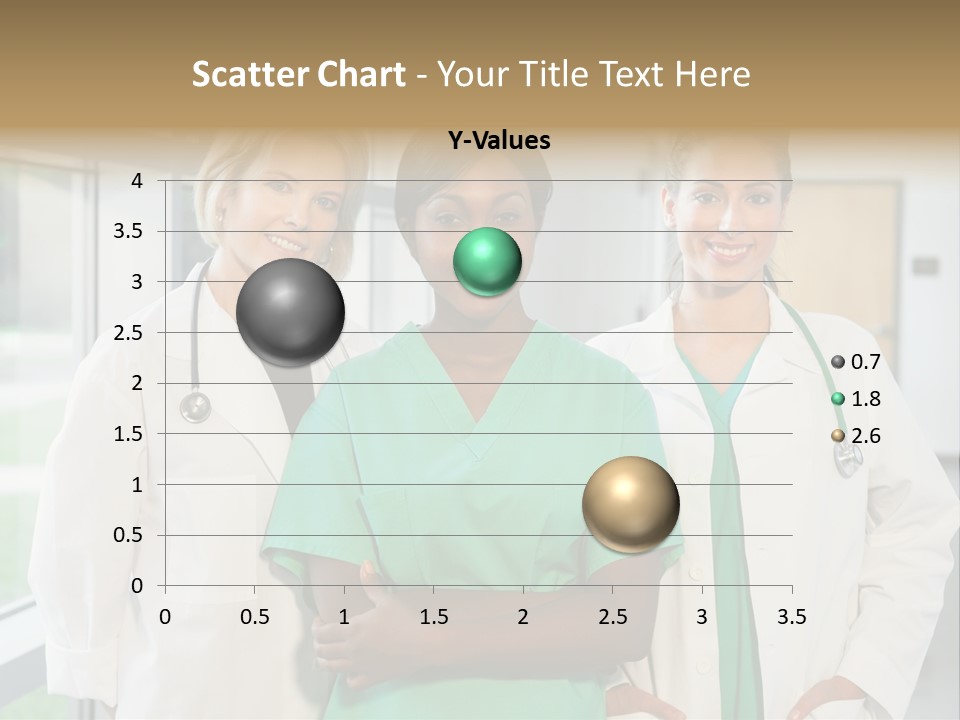 Scatter Chart - Your Title Text Here

Y-Values

4
3.5
3
2.5
2
1.5
1
0.5
0

0 0.5 1 1.5 2 2.5 3 3.5

0.7
1.8
2.6